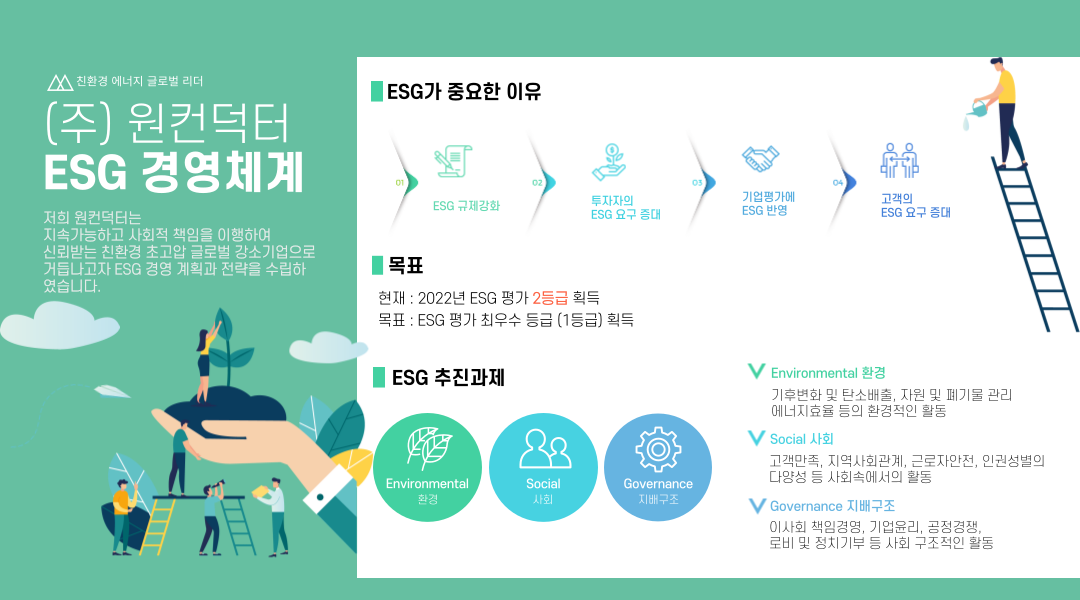 친환경 에너지 글로벌 리더

(주) 원컨덕터
ESG 경영체계

저희 원컨덕터는
지속가능하고 사회적 책임을 이행하여
신뢰받는 친환경 초고압 글로벌 강소기업으로
거듭나고자 ESG 경영 계획과 전략을 수립하였습니다.

ESG가 중요한 이유

01 ESG 규제강화
02 투자자의 ESG 요구 증대
03 기업평가에 ESG 반영
04 고객의 ESG 요구 증대

목표

현재 : 2022년 ESG 평가 2등급 획득
목표 : ESG 평가 최우수 등급 (1등급) 획득

ESG 추진과제

Environmental 환경
Social 사회
Governance 지배구조

Environmental 환경
기후변화 및 탄소배출, 자원 및 폐기물 관리
에너지효율 등의 환경적인 활동

Social 사회
고객만족, 지역사회관계, 근로자안전, 인권성별의
다양성 등 사회속에서의 활동

Governance 지배구조
이사회 책임경영, 기업윤리, 공정경쟁,
로비 및 정치기부 등 사회 구조적인 활동